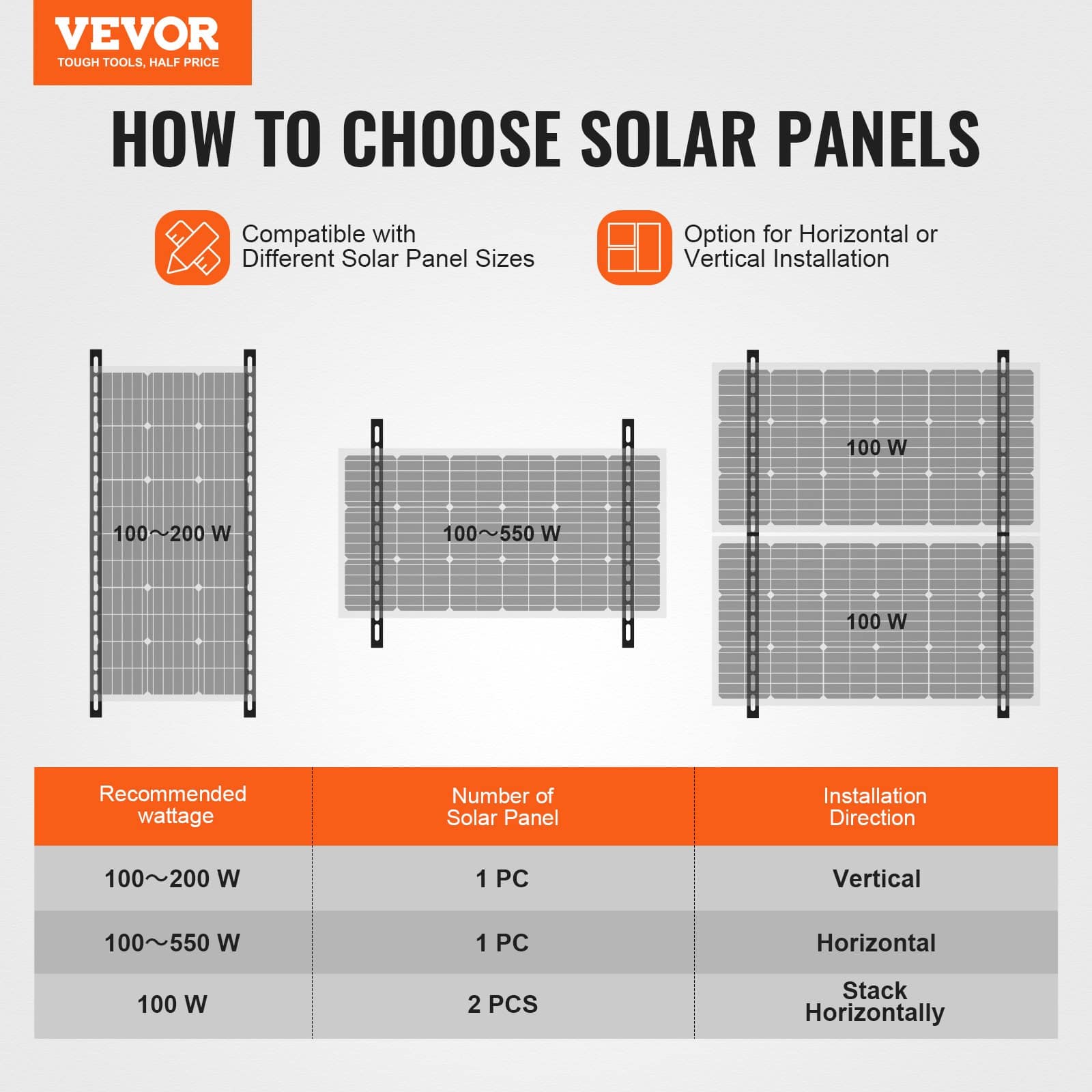 VEVOR
TOUGH TOOLS, HALF PRICE

HOW TO CHOOSE SOLAR PANELS

Compatible with Different Solar Panel Sizes

Option for Horizontal or Vertical Installation

100～200 W

100～550 W

100 W

100 W

| Recommended wattage | Number of Solar Panel | Installation Direction |
|---|---|---|
| 100～200 W | 1 PC | Vertical |
| 100～550 W | 1 PC | Horizontal |
| 100 W | 2 PCS | Stack Horizontally |